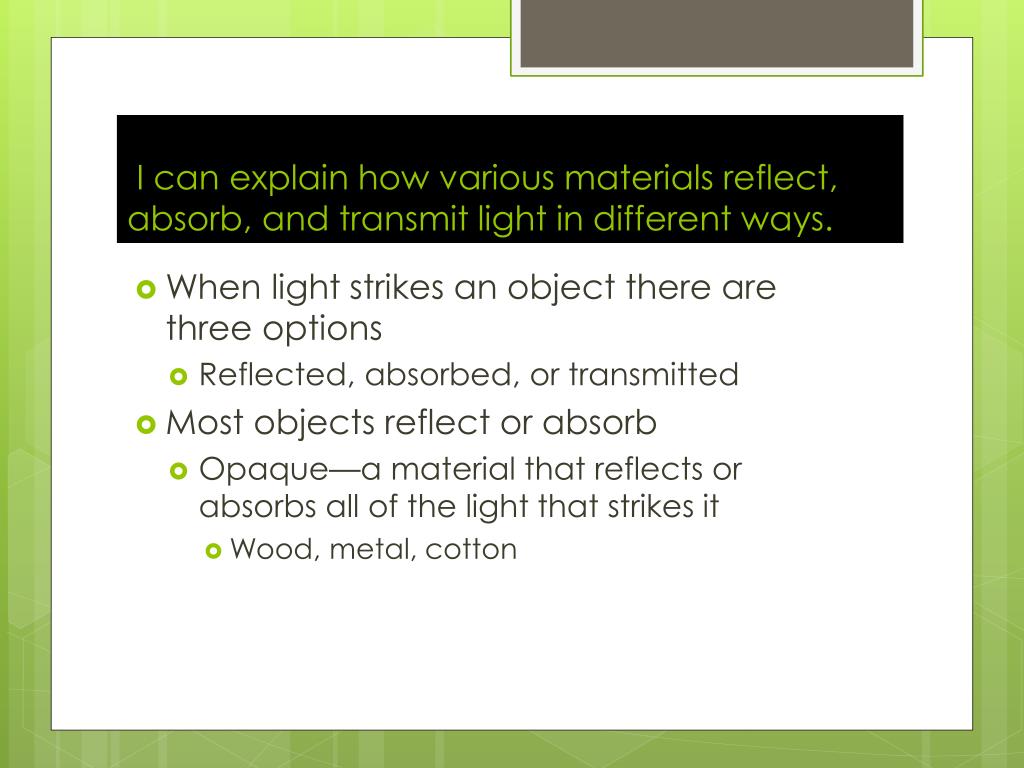 I can explain how various materials reflect, absorb, and transmit light in different ways.

When light strikes an object there are three options

Reflected, absorbed, or transmitted

Most objects reflect or absorb

Opaque—a material that reflects or absorbs all of the light that strikes it

Wood, metal, cotton